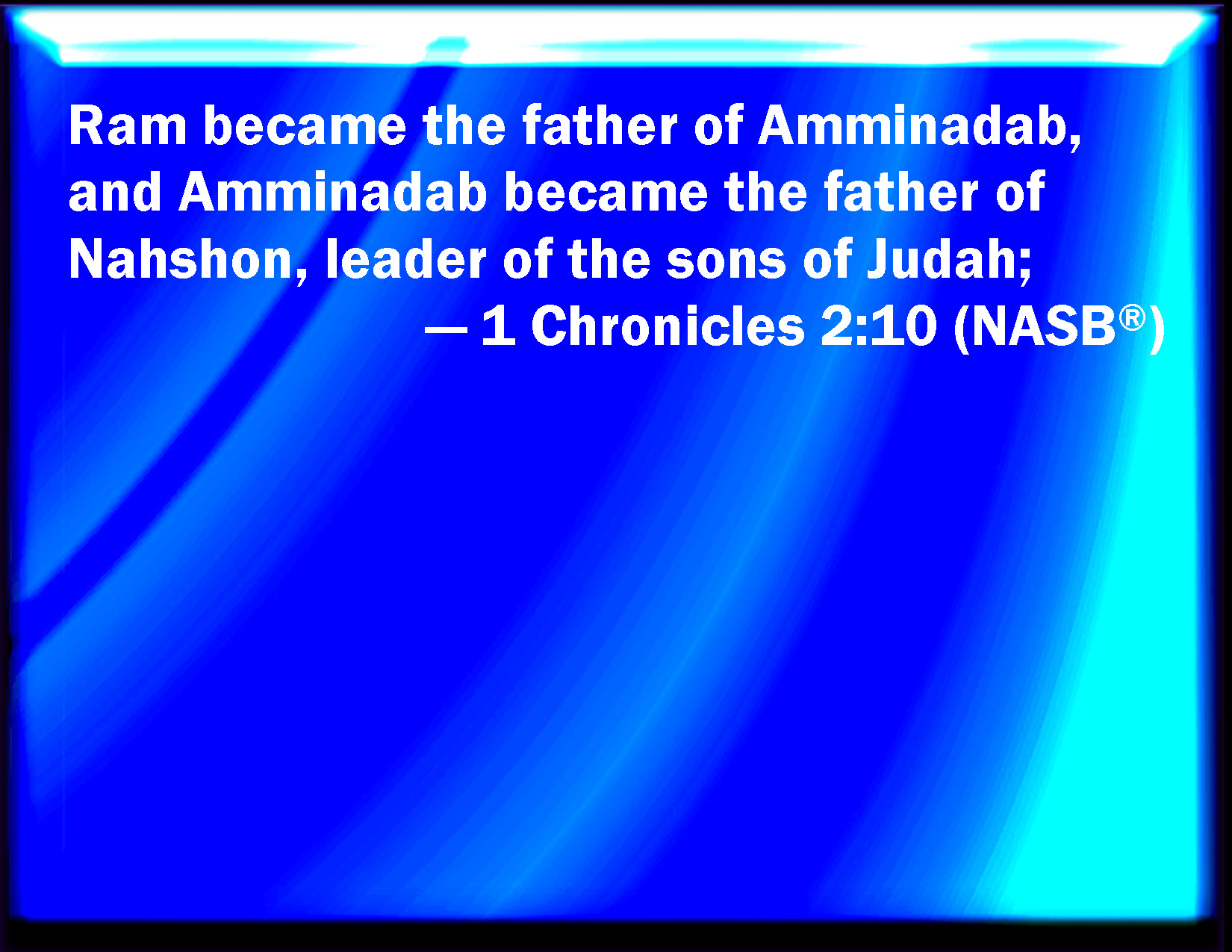 Ram became the father of Amminadab, and Amminadab became the father of Nahshon, leader of the sons of Judah;

— 1 Chronicles 2:10 (NASB®)